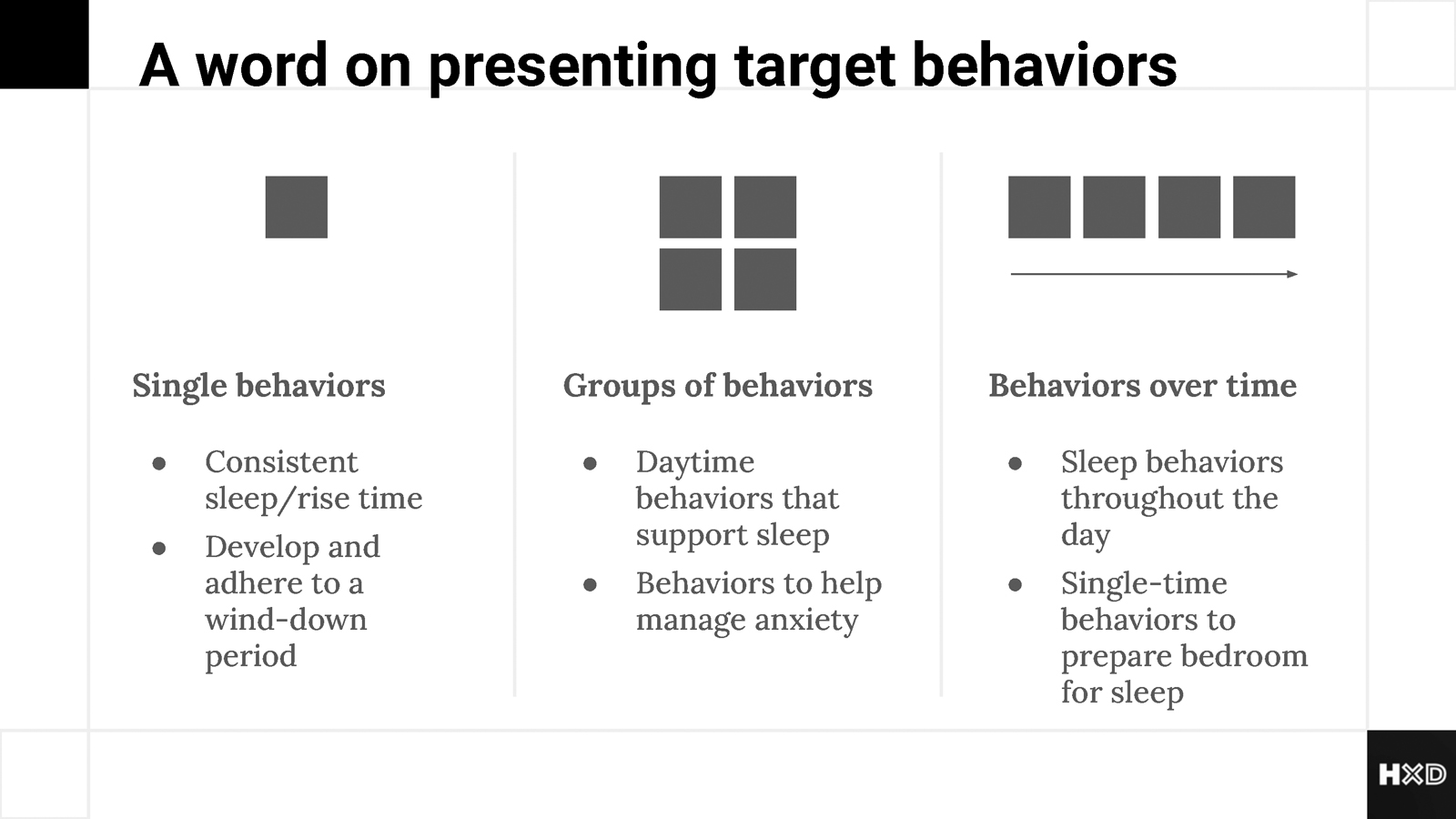 A word on presenting target behaviors

Single behaviors

- Consistent sleep/rise time
- Develop and adhere to a wind-down period

Groups of behaviors

- Daytime behaviors that support sleep
- Behaviors to help manage anxiety

Behaviors over time

- Sleep behaviors throughout the day
- Single-time behaviors to prepare bedroom for sleep

HXD